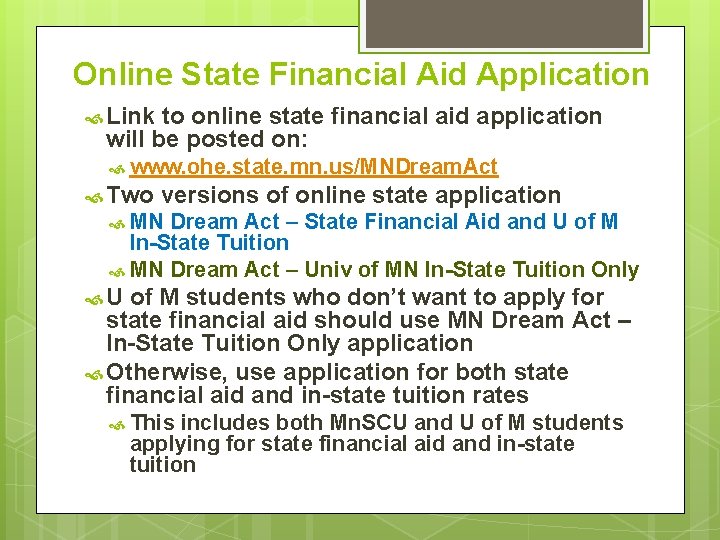 Online State Financial Aid Application

Link to online state financial aid application will be posted on:

www.ohe.state.mn.us/MNDreamAct

Two versions of online state application

MN Dream Act – State Financial Aid and U of M In-State Tuition

MN Dream Act – Univ of MN In-State Tuition Only

U of M students who don't want to apply for state financial aid should use MN Dream Act – In-State Tuition Only application

Otherwise, use application for both state financial aid and in-state tuition rates

This includes both MnSCU and U of M students applying for state financial aid and in-state tuition